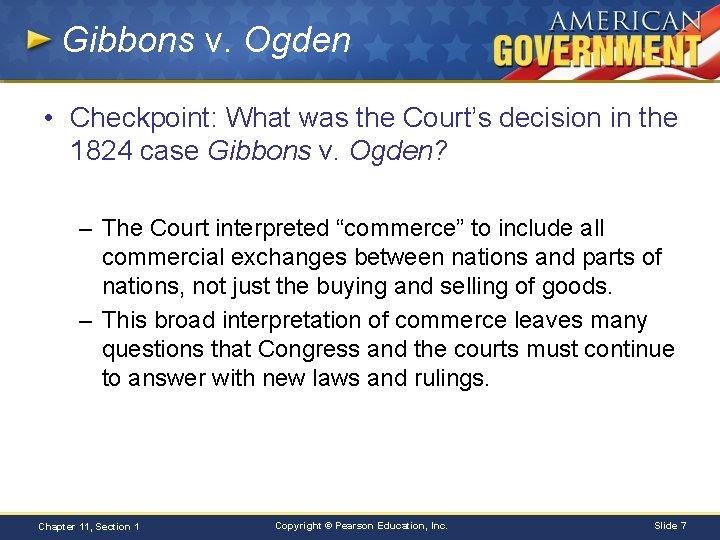 Gibbons v. Ogden

AMERICAN GOVERNMENT

• Checkpoint: What was the Court's decision in the 1824 case Gibbons v. Ogden?

– The Court interpreted "commerce" to include all commercial exchanges between nations and parts of nations, not just the buying and selling of goods.

– This broad interpretation of commerce leaves many questions that Congress and the courts must continue to answer with new laws and rulings.

Chapter 11, Section 1

Copyright © Pearson Education, Inc.

Slide 7